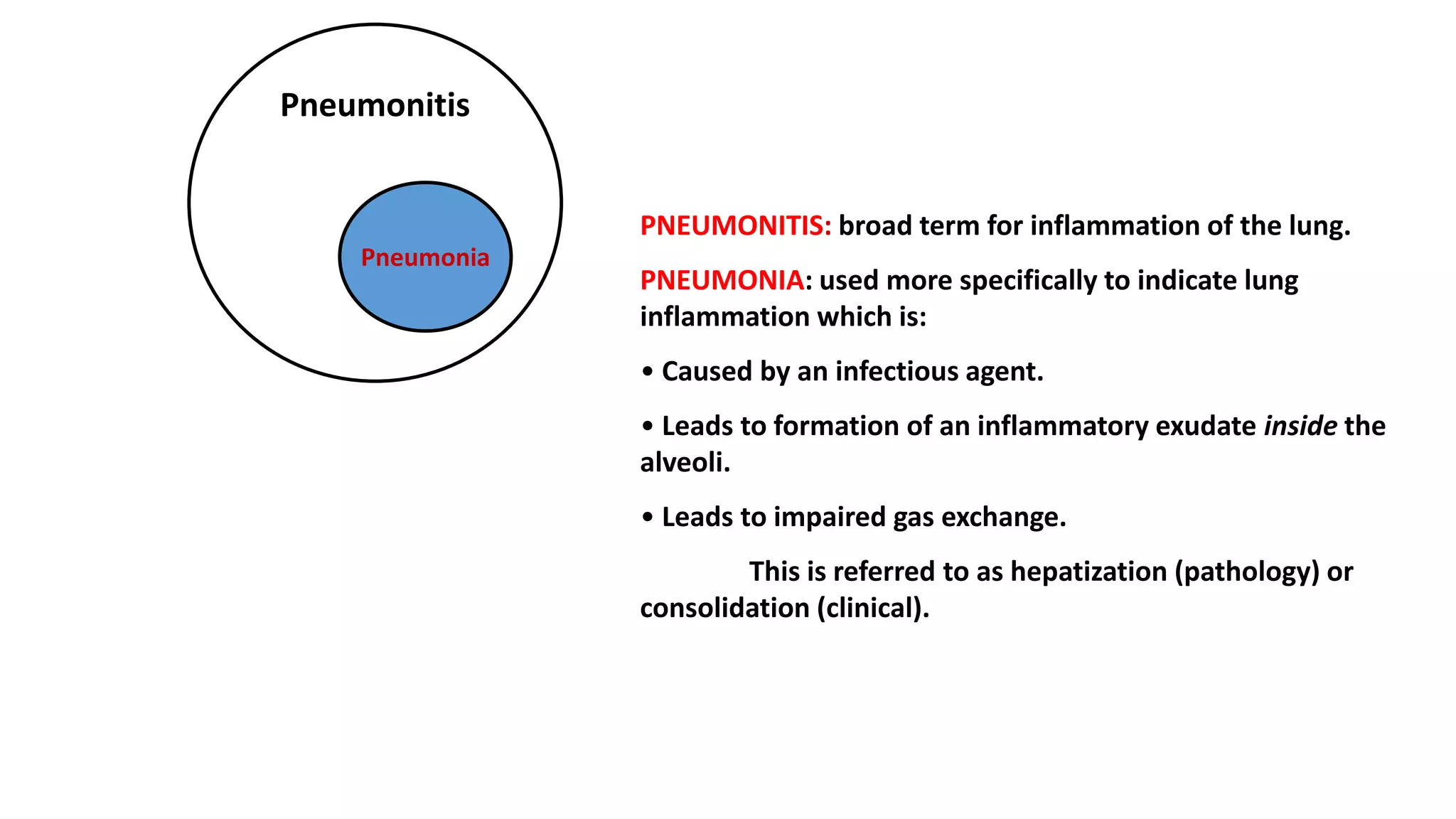 Pneumonitis

Pneumonia

PNEUMONITIS: broad term for inflammation of the lung.

PNEUMONIA: used more specifically to indicate lung inflammation which is:

• Caused by an infectious agent.

• Leads to formation of an inflammatory exudate inside the alveoli.

• Leads to impaired gas exchange.

This is referred to as hepatization (pathology) or consolidation (clinical).